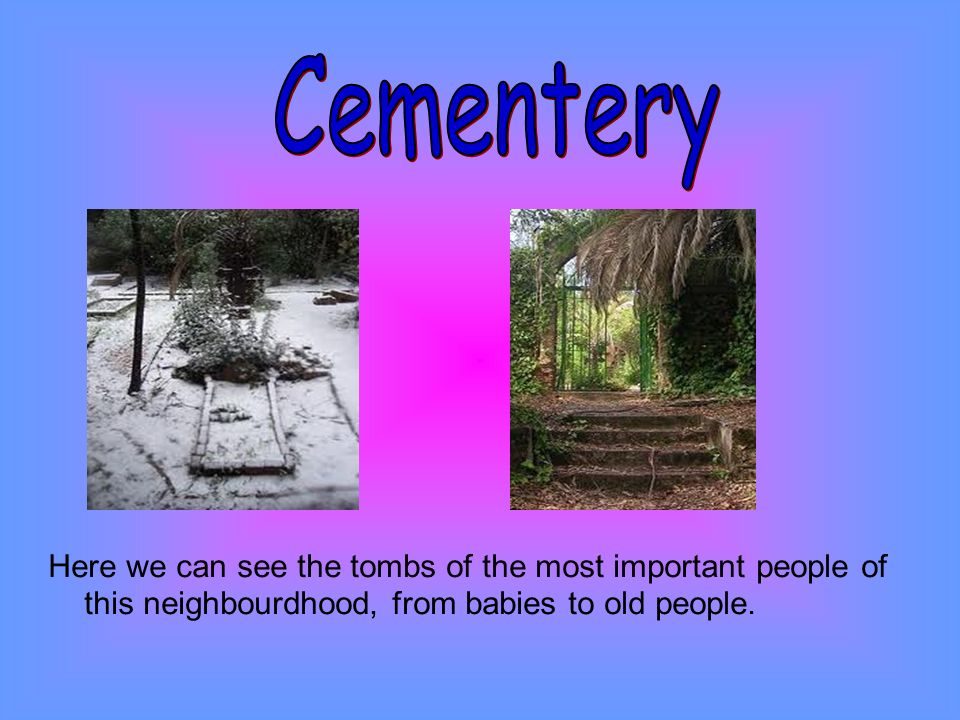 Cementery

Here we can see the tombs of the most important people of this neighbourdhood, from babies to old people.